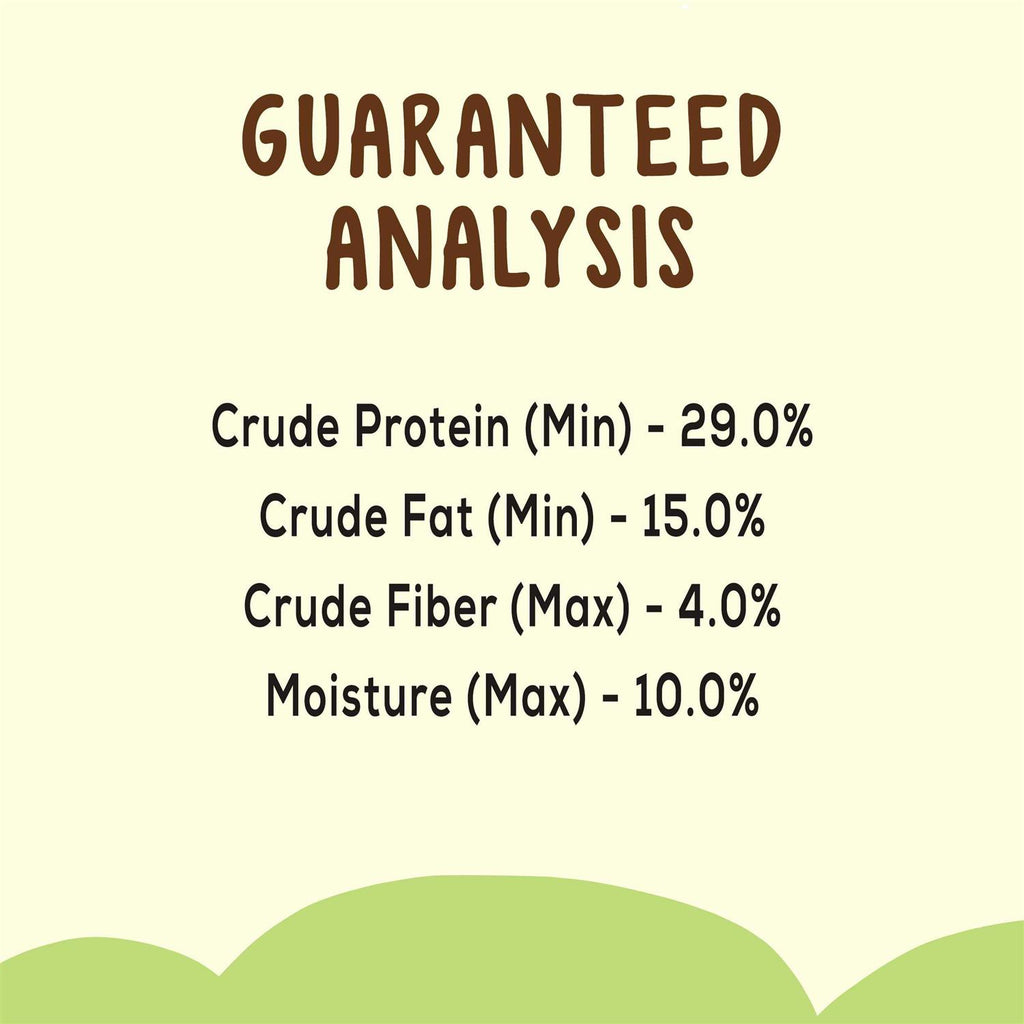 GUARANTEED ANALYSIS

Crude Protein (Min) - 29.0%
Crude Fat (Min) - 15.0%
Crude Fiber (Max) - 4.0%
Moisture (Max) - 10.0%